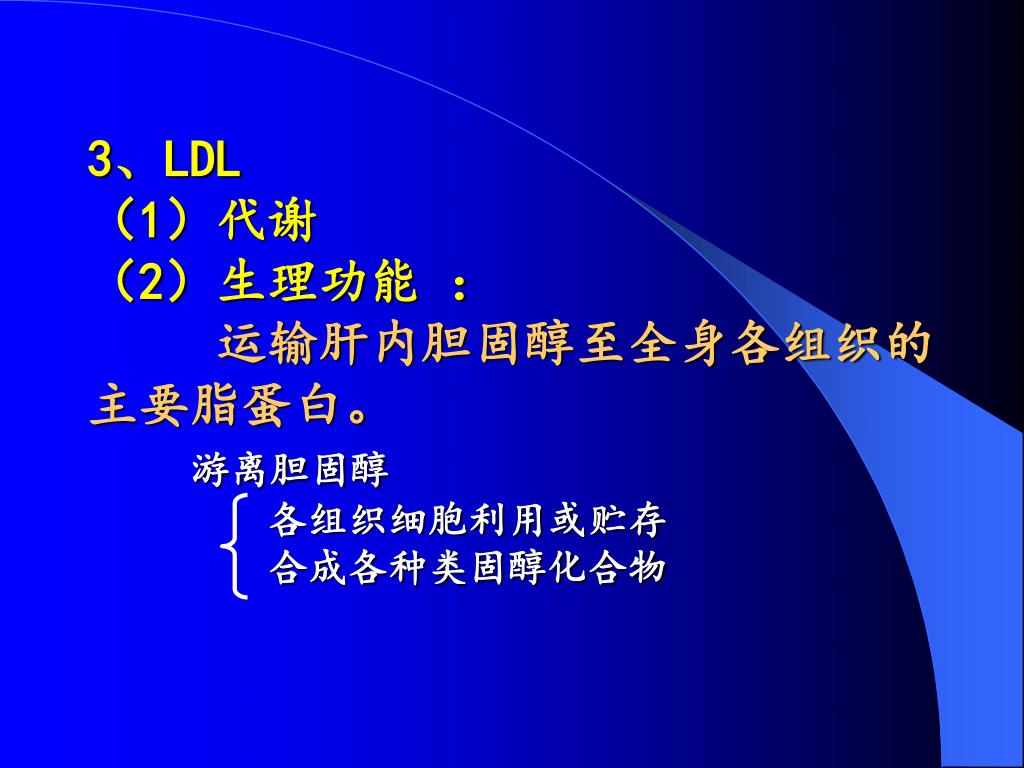 3、LDL
（1）代谢
（2）生理功能 ：
运输肝内胆固醇至全身各组织的主要脂蛋白。

游离胆固醇
各组织细胞利用或贮存
合成各种类固醇化合物